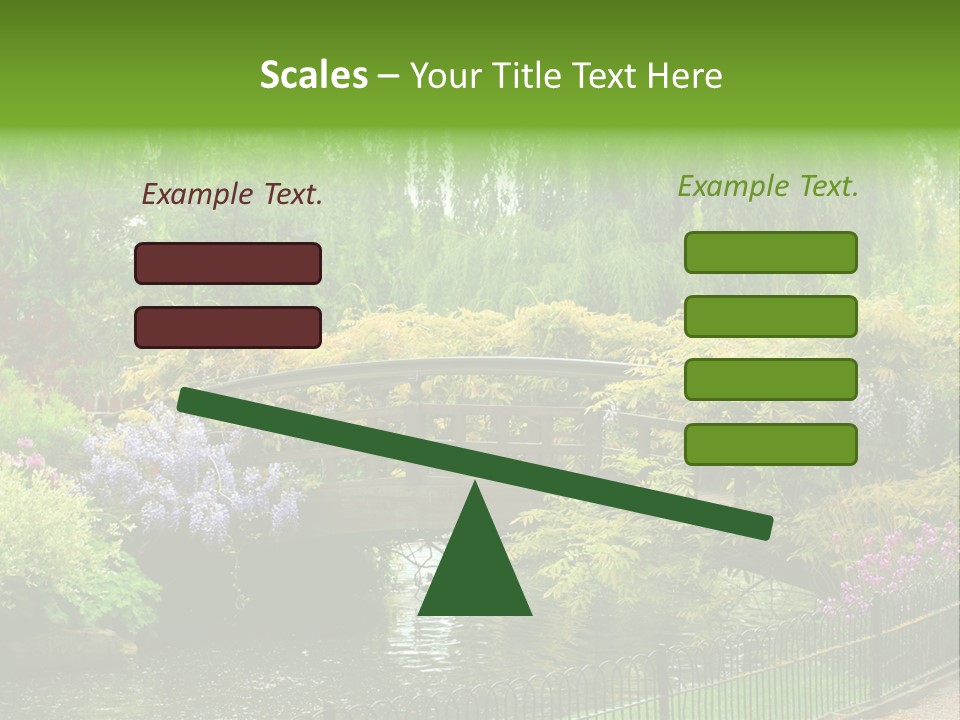 Scales – Your Title Text Here

Example Text.

Example Text.